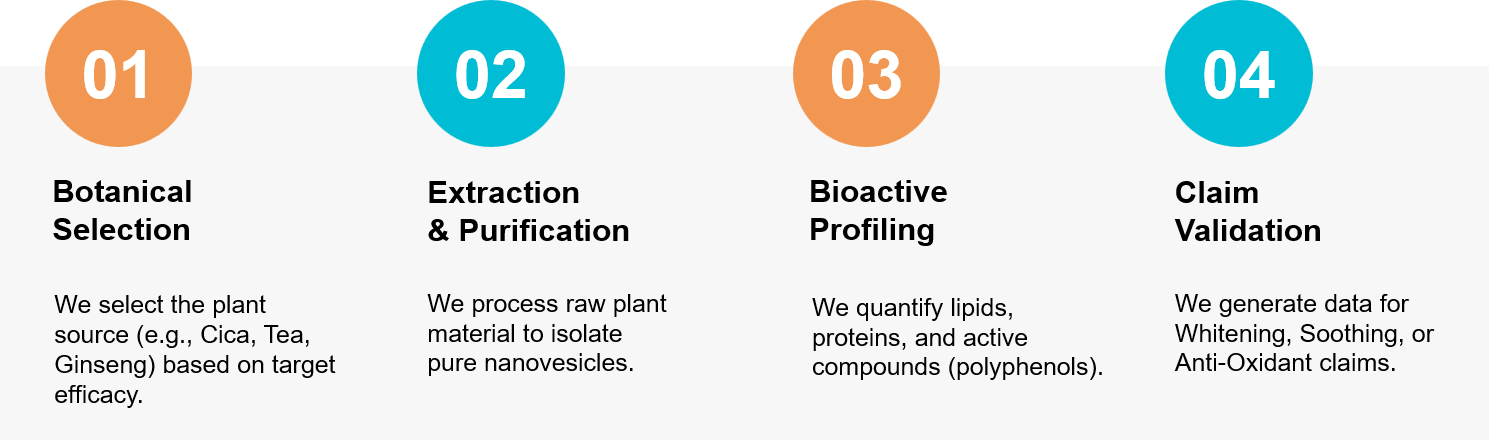 01

Botanical Selection

We select the plant source (e.g., Cica, Tea, Ginseng) based on target efficacy.

02

Extraction & Purification

We process raw plant material to isolate pure nanovesicles.

03

Bioactive Profiling

We quantify lipids, proteins, and active compounds (polyphenols).

04

Claim Validation

We generate data for Whitening, Soothing, or Anti-Oxidant claims.